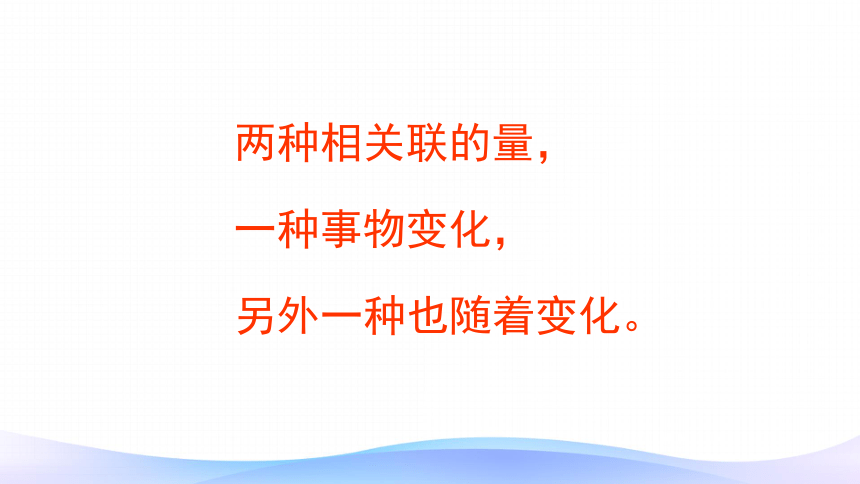 两种相关联的量，
一种事物变化，
另外一种也随着变化。